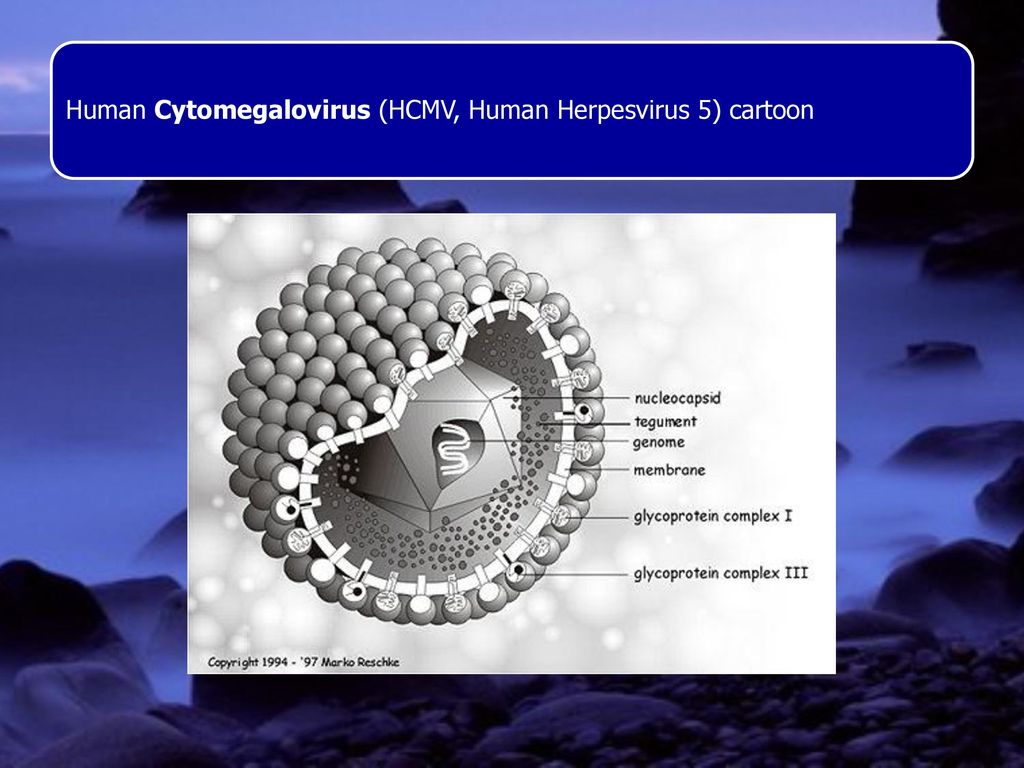 Human Cytomegalovirus (HCMV, Human Herpesvirus 5) cartoon

nucleocapsid
tegument
genome
membrane
glycoprotein complex I
glycoprotein complex III

Copyright 1994 - '97 Marko Reschke